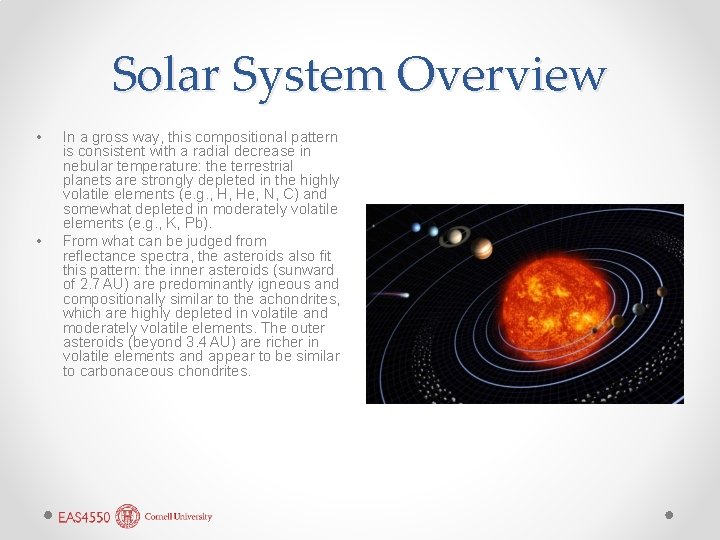 Solar System Overview

• In a gross way, this compositional pattern is consistent with a radial decrease in nebular temperature: the terrestrial planets are strongly depleted in the highly volatile elements (e.g., H, He, N, C) and somewhat depleted in moderately volatile elements (e.g., K, Pb).

• From what can be judged from reflectance spectra, the asteroids also fit this pattern: the inner asteroids (sunward of 2.7 AU) are predominantly igneous and compositionally similar to the achondrites, which are highly depleted in volatile and moderately volatile elements. The outer asteroids (beyond 3.4 AU) are richer in volatile elements and appear to be similar to carbonaceous chondrites.

EAS4550 Cornell University